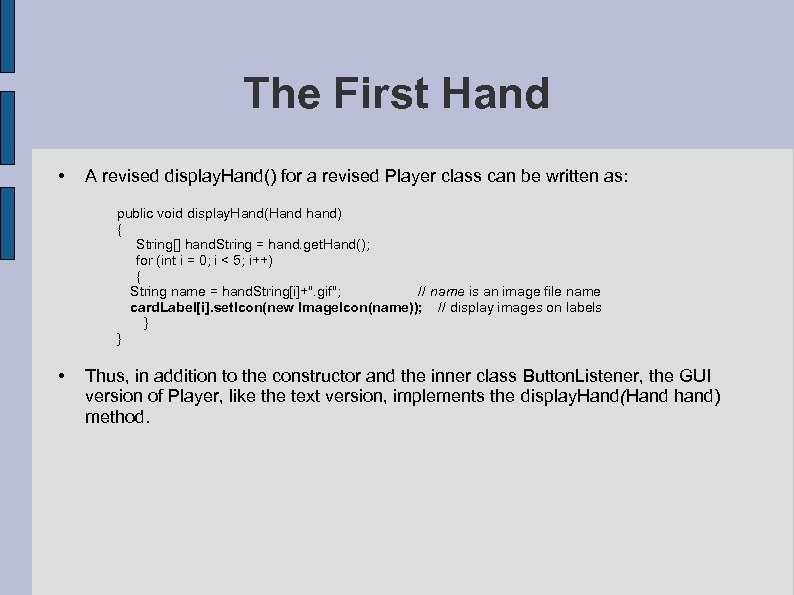 The First Hand

• A revised displayHand() for a revised Player class can be written as:

public void displayHand(Hand hand)
{
String[] handString = hand.getHand();
for (int i = 0; i < 5; i++)
{
String name = handString[i]+".gif"; // name is an image file name
cardLabel[i].setIcon(new ImageIcon(name)); // display images on labels
}
}

• Thus, in addition to the constructor and the inner class ButtonListener, the GUI version of Player, like the text version, implements the displayHand(Hand hand) method.